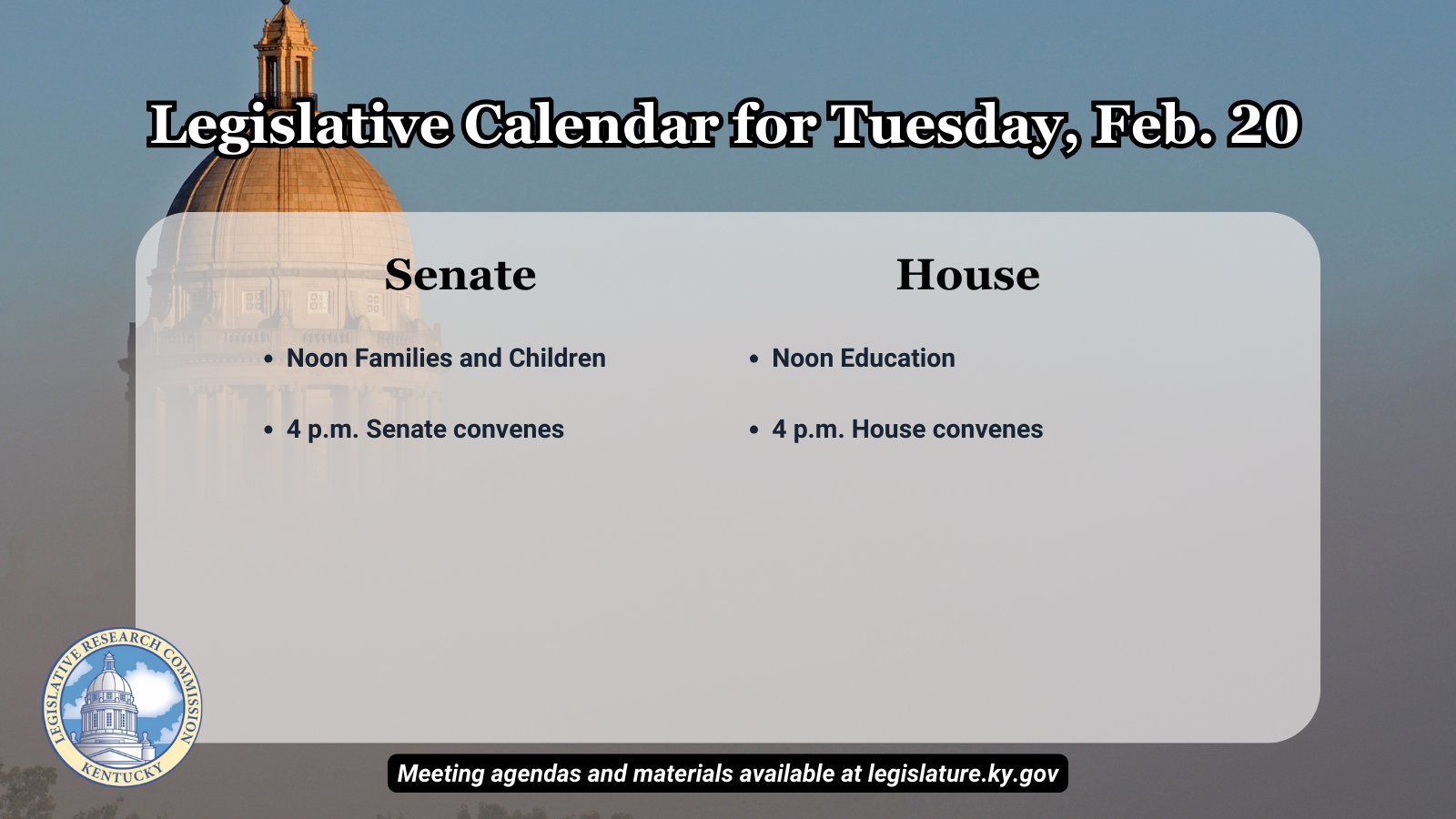 Legislative Calendar for Tuesday, Feb. 20

Senate

• Noon Families and Children

• 4 p.m. Senate convenes

House

• Noon Education

• 4 p.m. House convenes

LEGISLATIVE RESEARCH COMMISSION
KENTUCKY

Meeting agendas and materials available at legislature.ky.gov